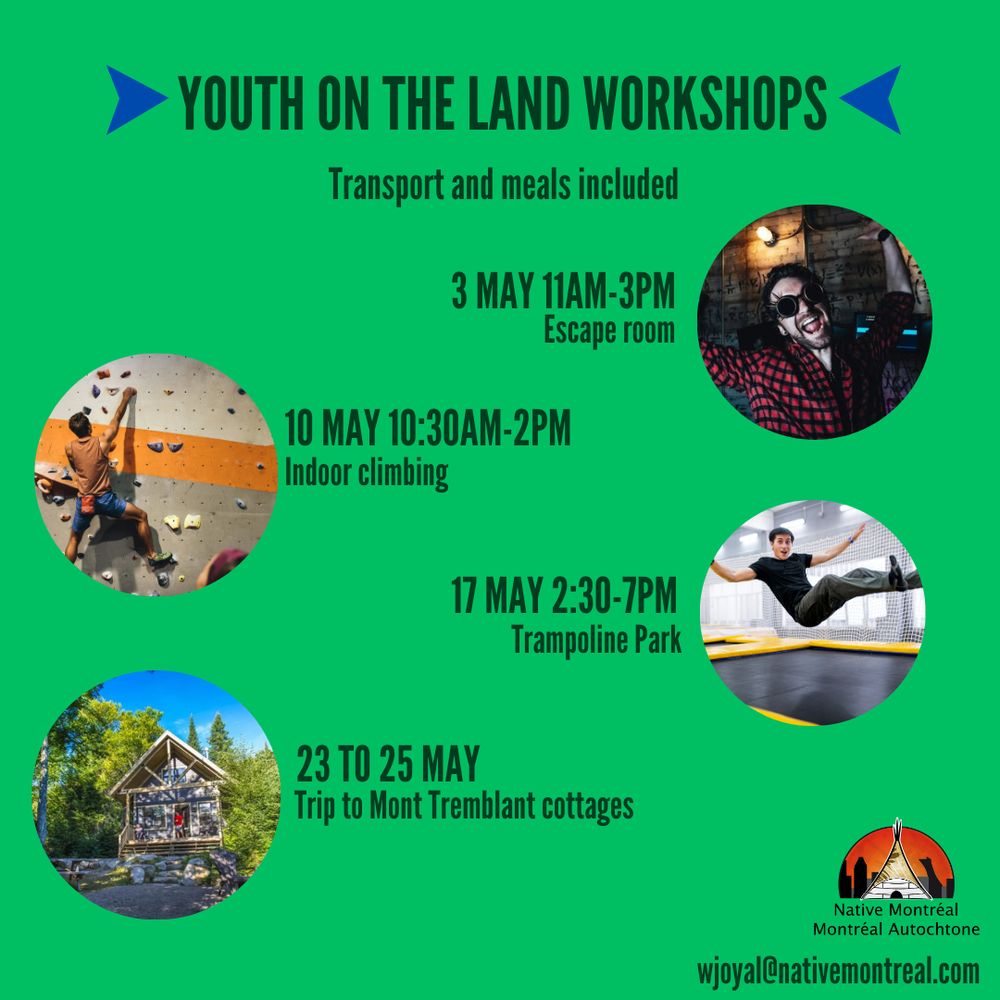 YOUTH ON THE LAND WORKSHOPS

Transport and meals included

3 MAY 11AM-3PM
Escape room

10 MAY 10:30AM-2PM
Indoor climbing

17 MAY 2:30-7PM
Trampoline Park

23 TO 25 MAY
Trip to Mont Tremblant cottages

Native Montréal
Montréal Autochtone

wjoyal@nativemontreal.com